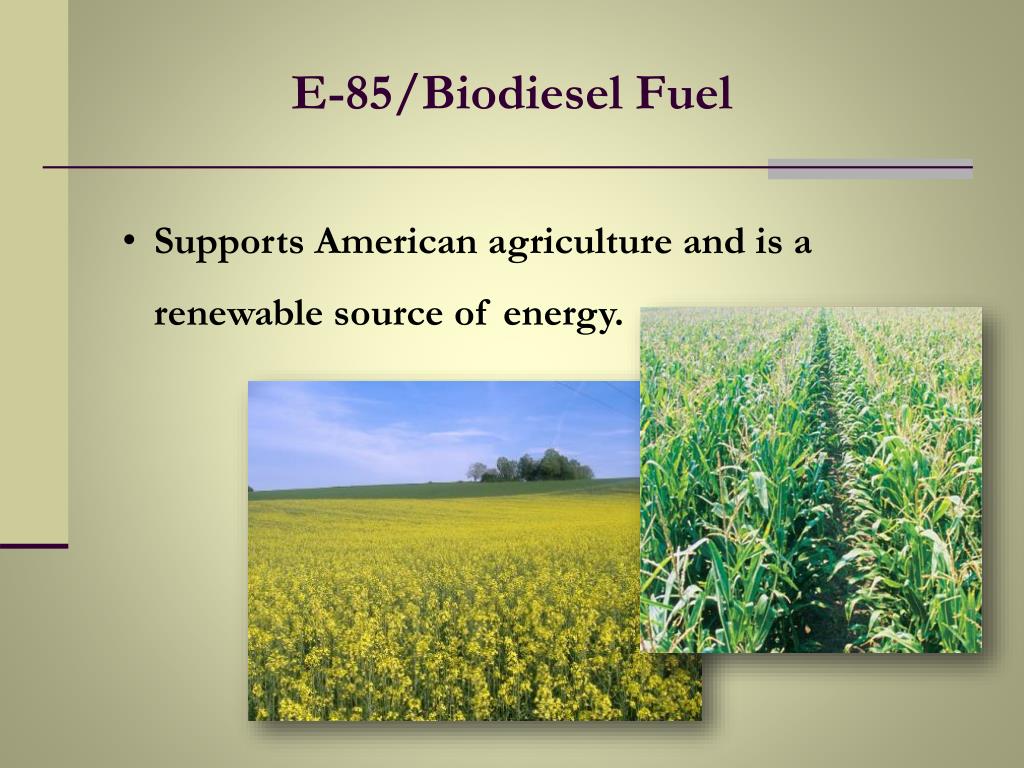 E-85/Biodiesel Fuel

• Supports American agriculture and is a renewable source of energy.